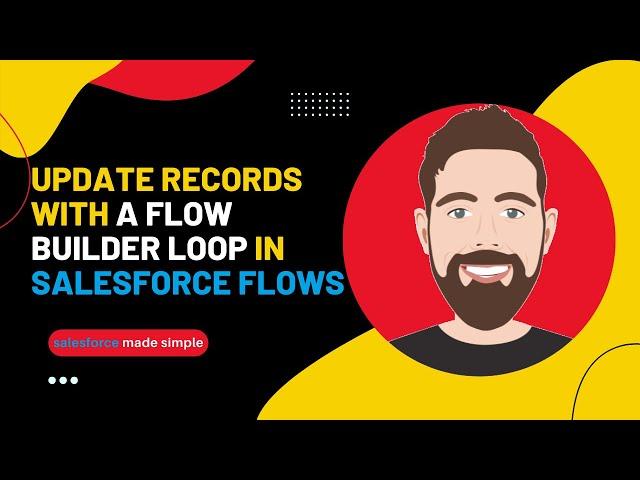 UPDATE RECORDS WITH A FLOW BUILDER LOOP IN SALESFORCE FLOWS

salesforce made simple